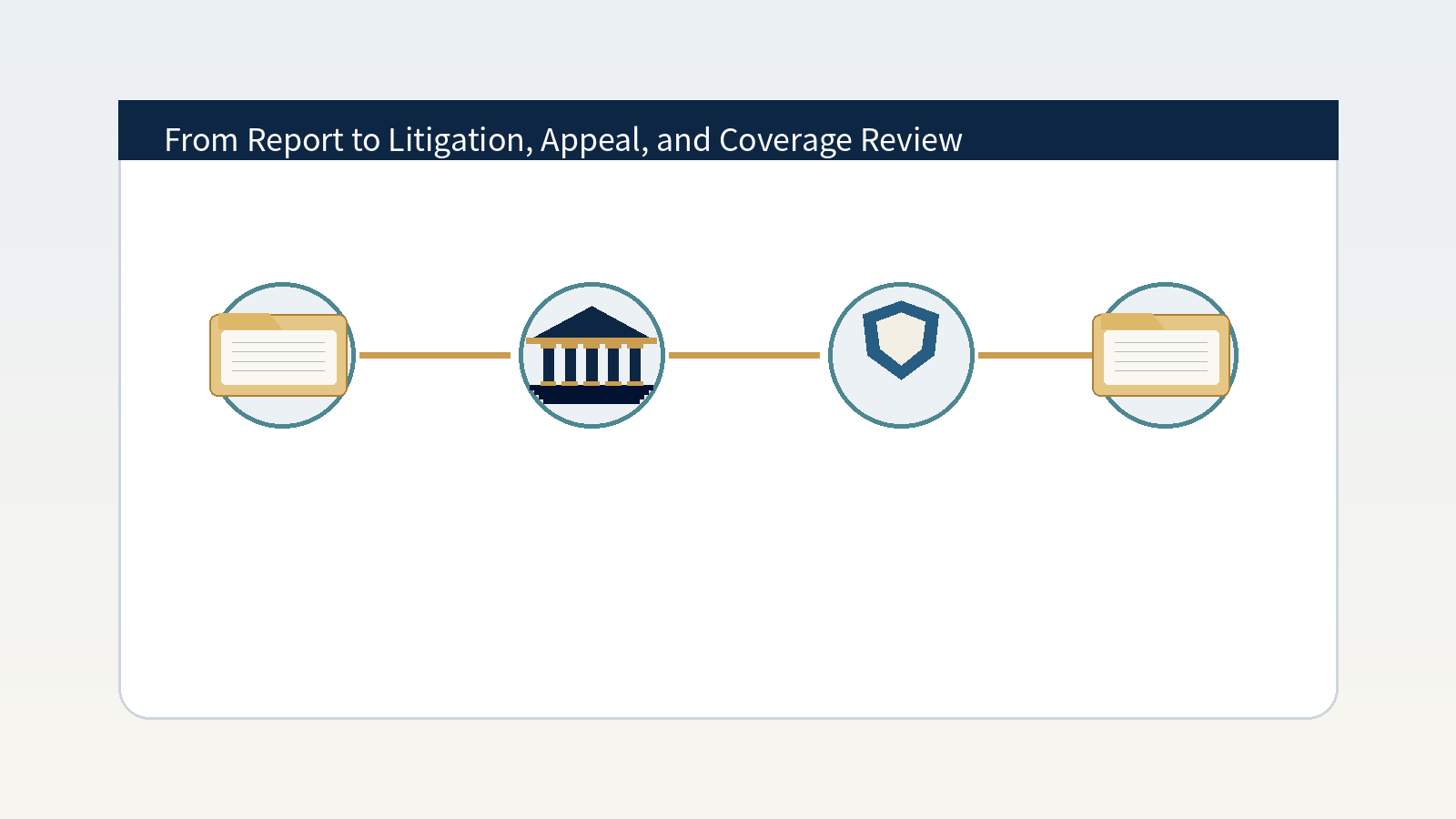 From Report to Litigation, Appeal, and Coverage Review